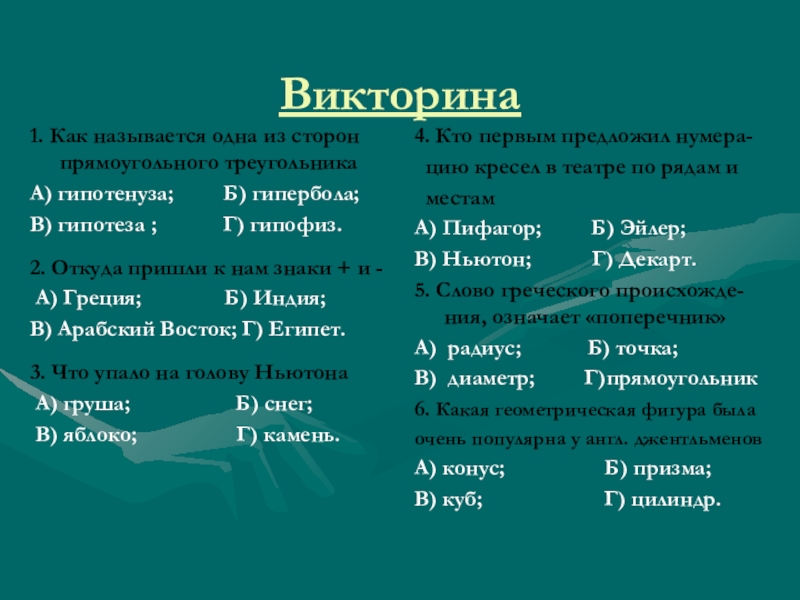 Викторина

1. Как называется одна из сторон прямоугольного треугольника
А) гипотенуза; Б) гипербола;
В) гипотеза ; Г) гипофиз.

2. Откуда пришли к нам знаки + и -
А) Греция; Б) Индия;
В) Арабский Восток; Г) Египет.

3. Что упало на голову Ньютона
А) груша; Б) снег;
В) яблоко; Г) камень.

4. Кто первым предложил нумерацию кресел в театре по рядам и местам
А) Пифагор; Б) Эйлер;
В) Ньютон; Г) Декарт.

5. Слово греческого происхождения, означает «поперечник»
А) радиус; Б) точка;
В) диаметр; Г)прямоугольник

6. Какая геометрическая фигура была очень популярна у англ. джентльменов
А) конус; Б) призма;
В) куб; Г) цилиндр.